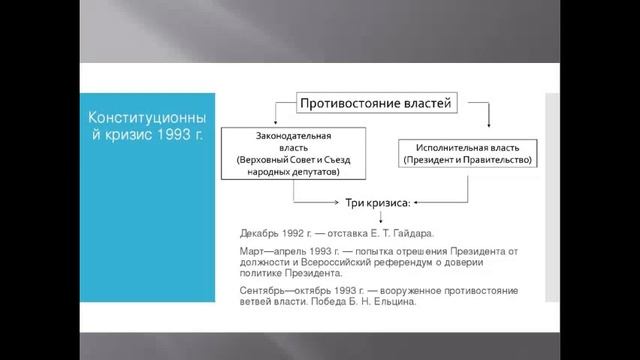 Конституционный кризис 1993 г.

Противостояние властей

Законодательная власть (Верховный Совет и Съезд народных депутатов)

Исполнительная власть (Президент и Правительство)

Три кризиса:

Декабрь 1992 г. — отставка Е. Т. Гайдара.

Март—апрель 1993 г. — попытка отрешения Президента от должности и Всероссийский референдум о доверии политике Президента.

Сентябрь—октябрь 1993 г. — вооруженное противостояние ветвей власти. Победа Б. Н. Ельцина.